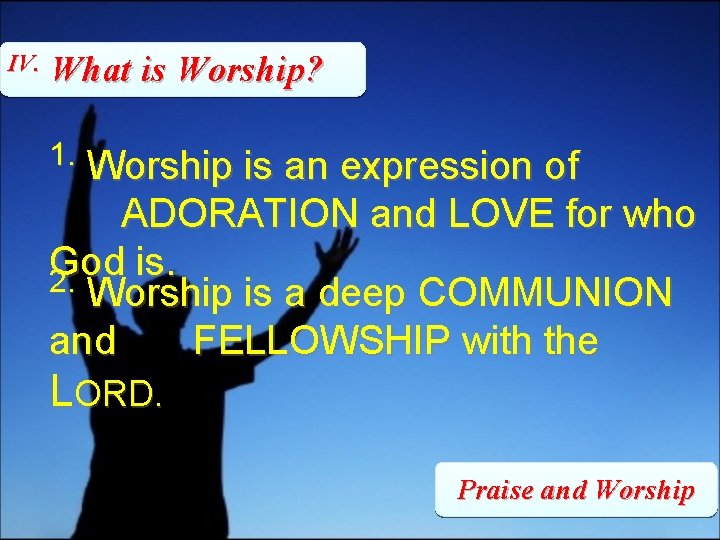 IV. What is Worship?

1. Worship is an expression of ADORATION and LOVE for who God is.

2. Worship is a deep COMMUNION and FELLOWSHIP with the LORD.

Praise and Worship